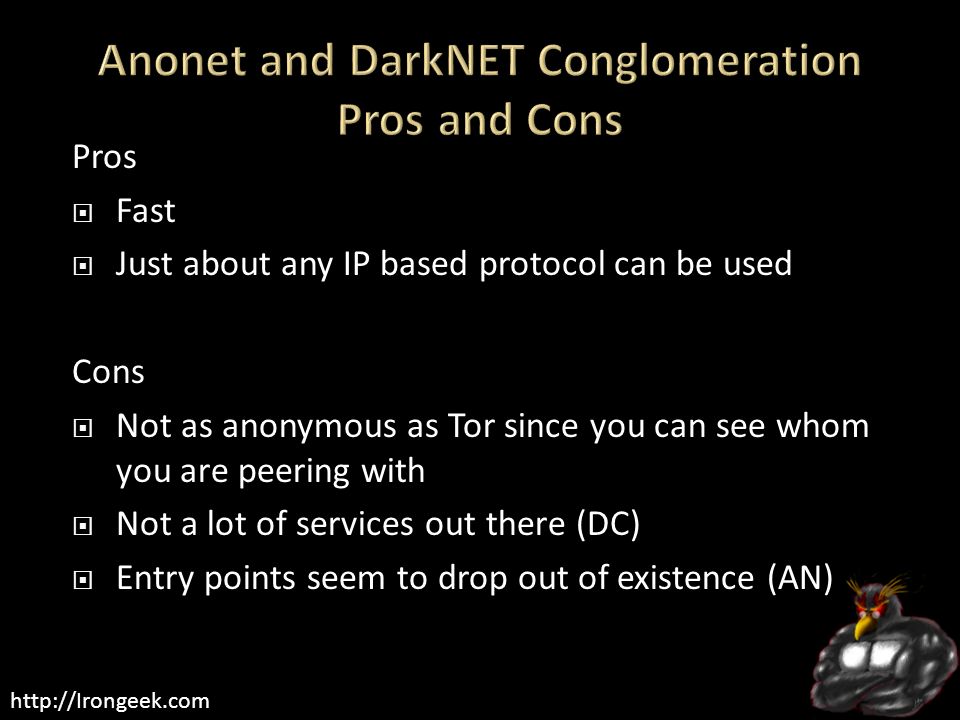 Anonet and DarkNET Conglomeration Pros and Cons

Pros

Fast

Just about any IP based protocol can be used

Cons

Not as anonymous as Tor since you can see whom you are peering with

Not a lot of services out there (DC)

Entry points seem to drop out of existence (AN)

http://Irongeek.com